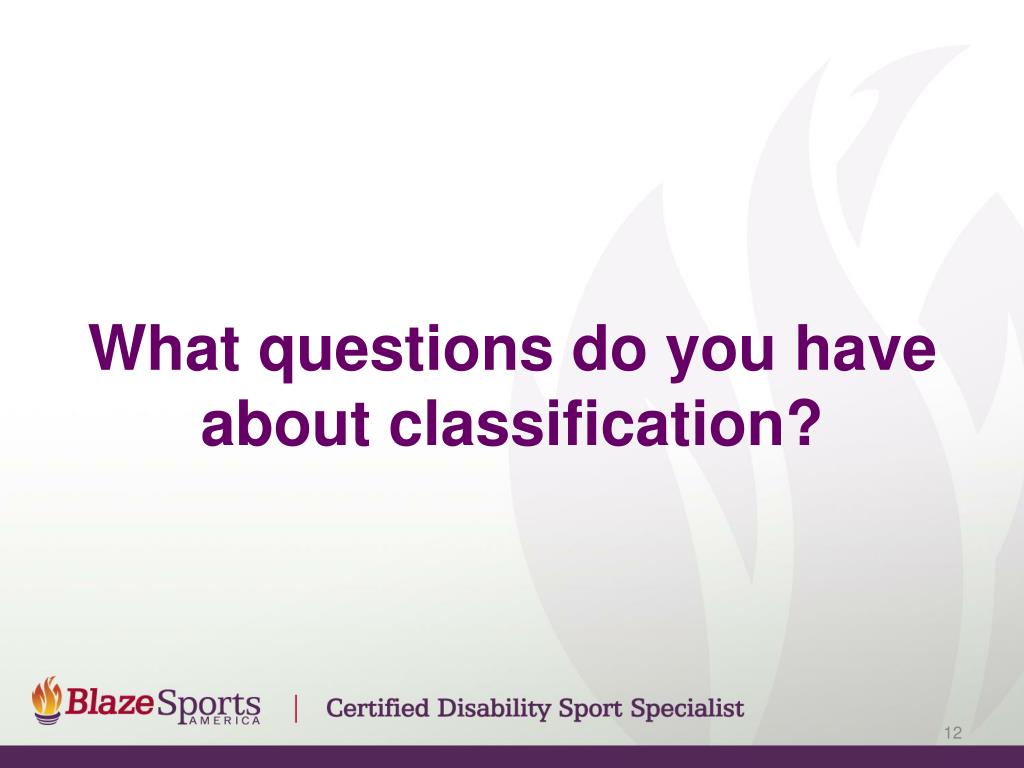 What questions do you have about classification?

BlazeSports AMERICA | Certified Disability Sport Specialist

12